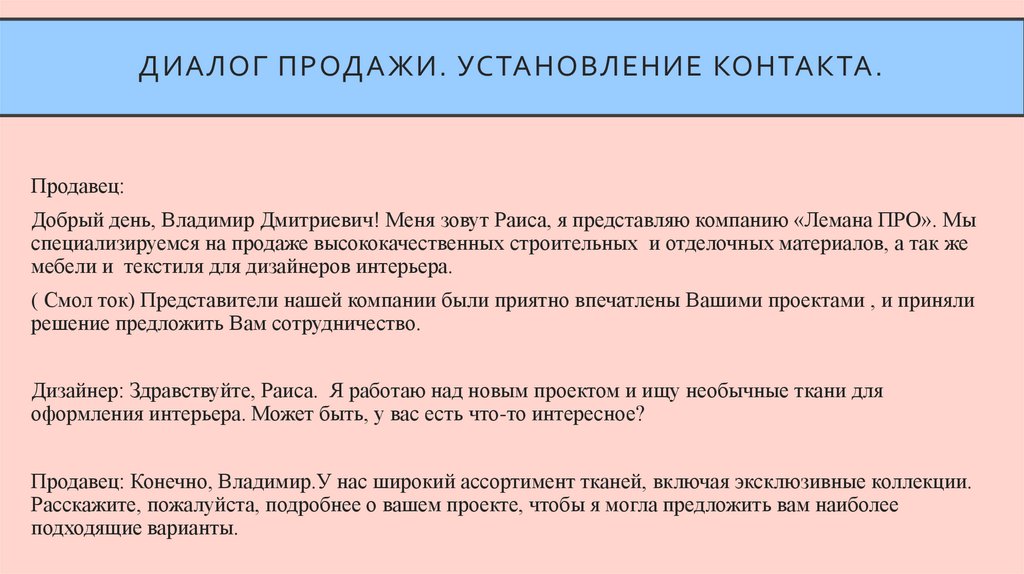 ДИАЛОГ ПРОДАЖИ. УСТАНОВЛЕНИЕ КОНТАКТА.

Продавец:

Добрый день, Владимир Дмитриевич! Меня зовут Раиса, я представляю компанию «Лемана ПРО». Мы специализируемся на продаже высококачественных строительных и отделочных материалов, а так же мебели и текстиля для дизайнеров интерьера.

( Смол ток) Представители нашей компании были приятно впечатлены Вашими проектами , и приняли решение предложить Вам сотрудничество.

Дизайнер: Здравствуйте, Раиса. Я работаю над новым проектом и ищу необычные ткани для оформления интерьера. Может быть, у вас есть что-то интересное?

Продавец: Конечно, Владимир.У нас широкий ассортимент тканей, включая эксклюзивные коллекции. Расскажите, пожалуйста, подробнее о вашем проекте, чтобы я могла предложить вам наиболее подходящие варианты.